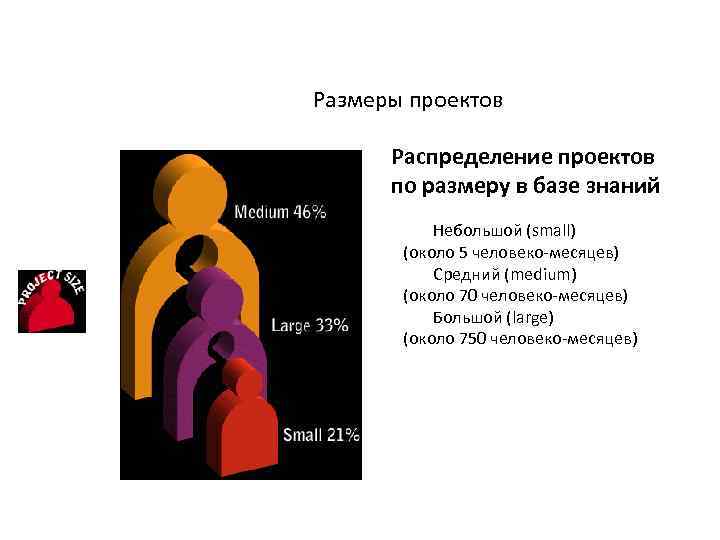 Размеры проектов

PROJECT SIZE

Medium 46%

Large 33%

Small 21%

Распределение проектов по размеру в базе знаний

Небольшой (small)
(около 5 человеко-месяцев)
Средний (medium)
(около 70 человеко-месяцев)
Большой (large)
(около 750 человеко-месяцев)